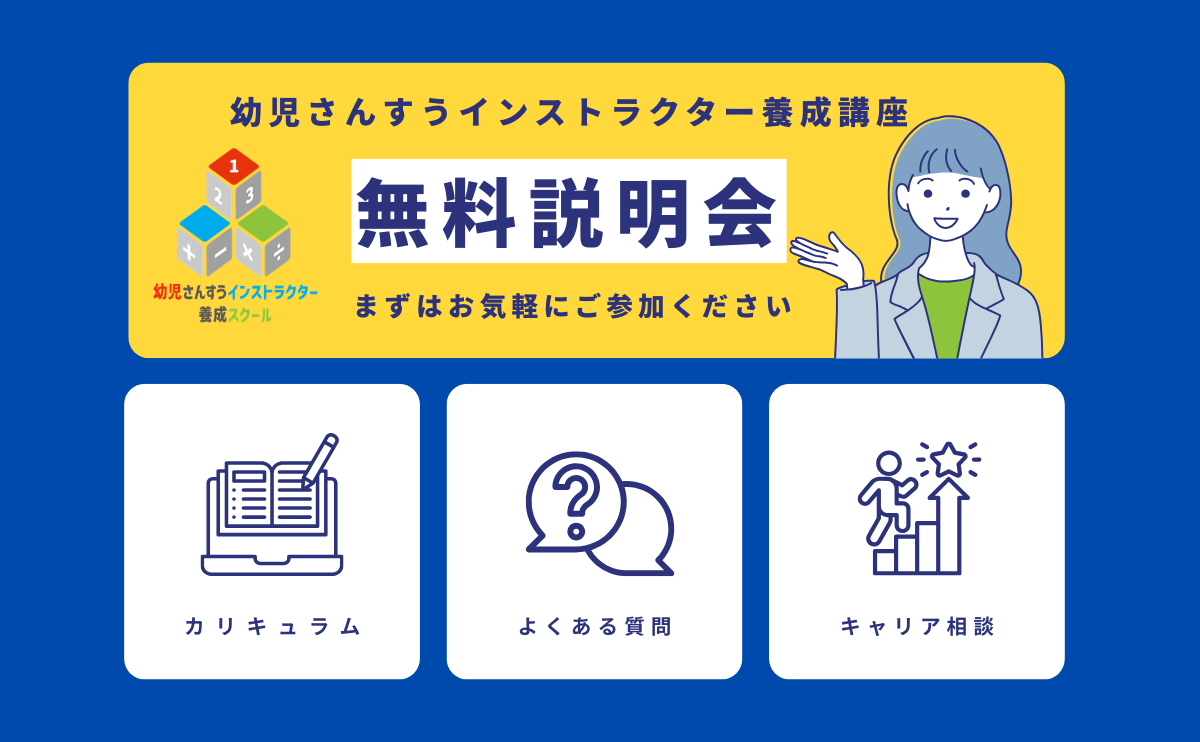 幼児さんすうインストラクター養成講座

1
2
3
+
−
×
÷

幼児さんすうインストラクター
養成スクール

無料説明会

まずはお気軽にご参加ください

カリキュラム

よくある質問

キャリア相談